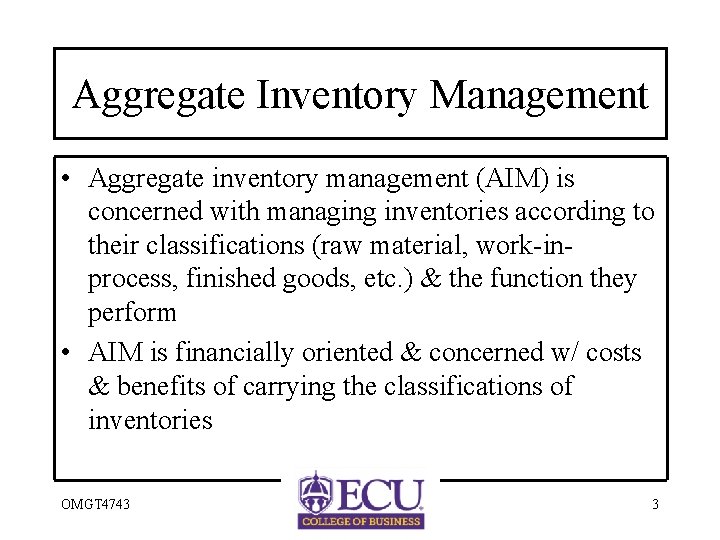 Aggregate Inventory Management

• Aggregate inventory management (AIM) is concerned with managing inventories according to their classifications (raw material, work-in-process, finished goods, etc.) & the function they perform

• AIM is financially oriented & concerned w/ costs & benefits of carrying the classifications of inventories

OMGT4743

ECU
COLLEGE OF BUSINESS

3